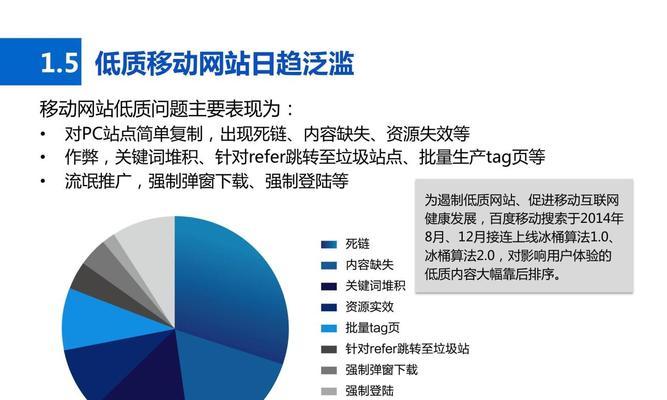 1.5 低质移动网站日趋泛滥

移动网站低质问题主要表现为：

• 对PC站点简单复制，出现死链、内容缺失、资源失效等
• 作弊，关键词堆积、针对refer跳转至垃圾站点、批量生产tag页等
• 流氓推广，强制弹窗下载、强制登陆等

为遏制低质网站、促进移动互联网健康发展，百度移动搜索于2014年8月、12月接连上线冰桶算法1.0、冰桶算法2.0，对影响用户体验的低质内容大幅靠后排序。

死链
内容缺失
关键词堆积
资源实效
批量tag页
针对refer跳转至垃圾站
强制弹窗下载
强制登陆